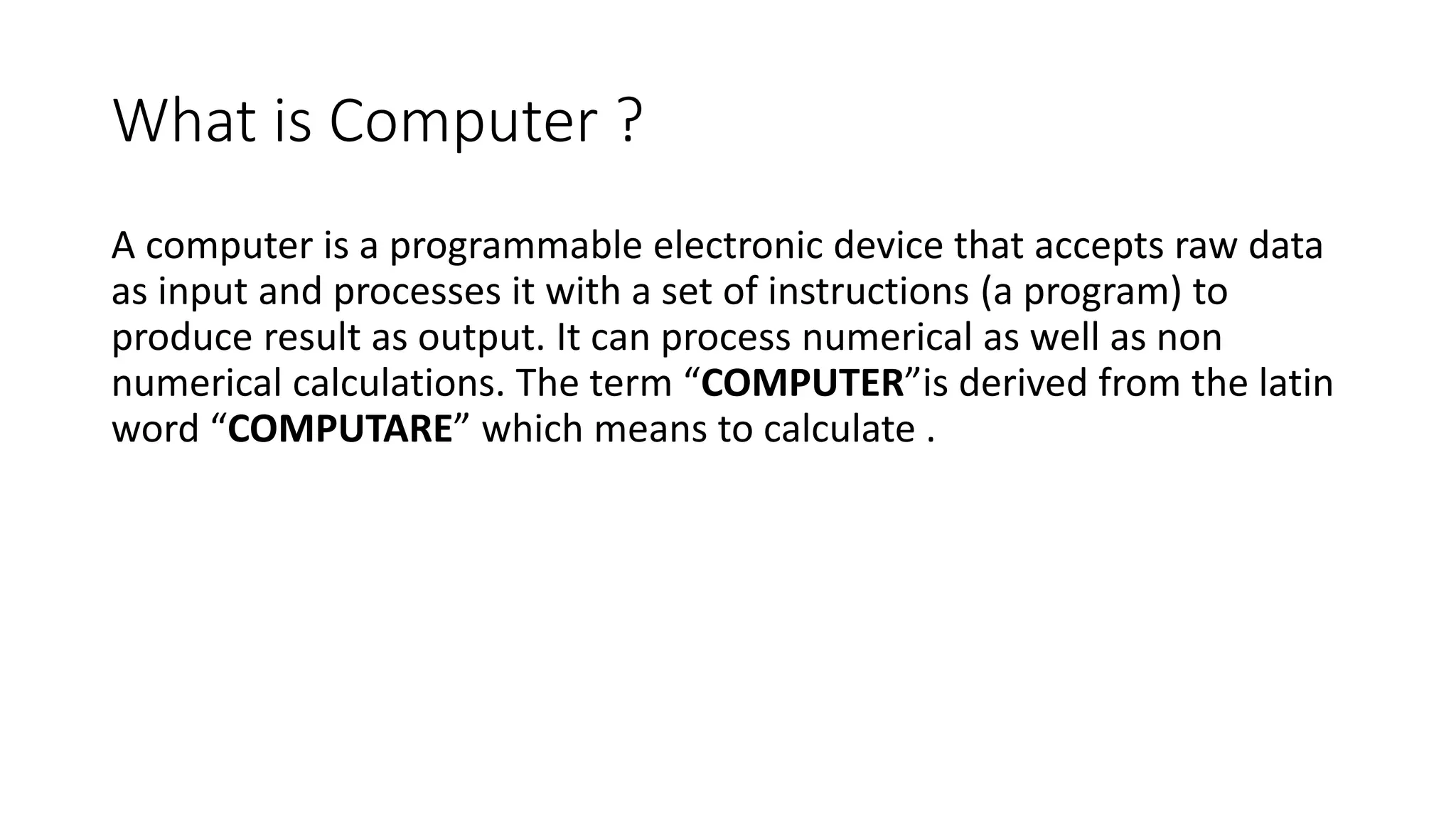 What is Computer ?

A computer is a programmable electronic device that accepts raw data as input and processes it with a set of instructions (a program) to produce result as output. It can process numerical as well as non numerical calculations. The term “COMPUTER”is derived from the latin word “COMPUTARE” which means to calculate .